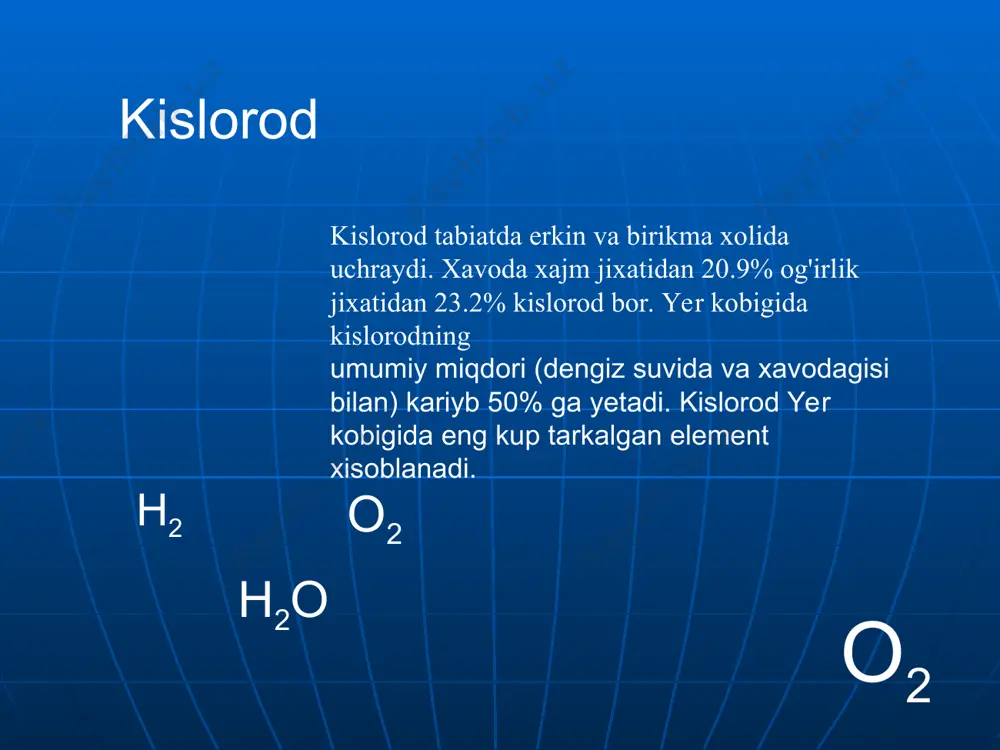 Kislorod

Kislorod tabiatda erkin va birikma xolida uchraydi. Xavoda xajm jixatidan 20.9% og'irlik jixatidan 23.2% kislorod bor. Yer kobigida kislorodning umumiy miqdori (dengiz suvida va xavodagisi bilan) kariyb 50% ga yetadi. Kislorod Yer kobigida eng kup tarkalgan element xisoblanadi.

$H_2$

$O_2$

$H_2O$

$O_2$